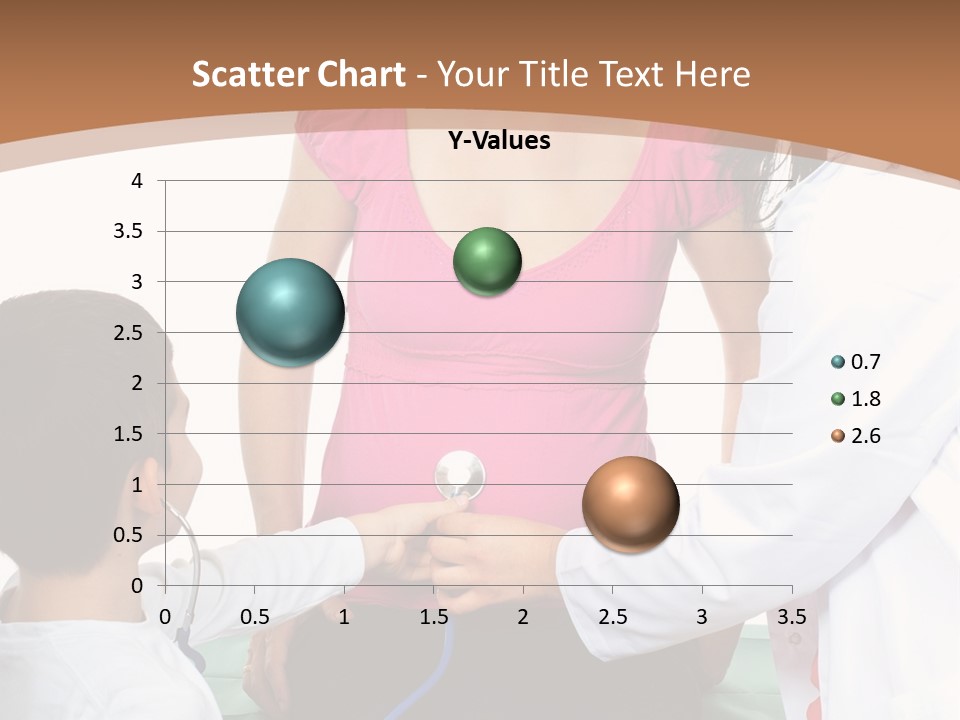 Scatter Chart - Your Title Text Here

Y-Values

4
3.5
3
2.5
2
1.5
1
0.5
0

0 0.5 1 1.5 2 2.5 3 3.5

0.7
1.8
2.6